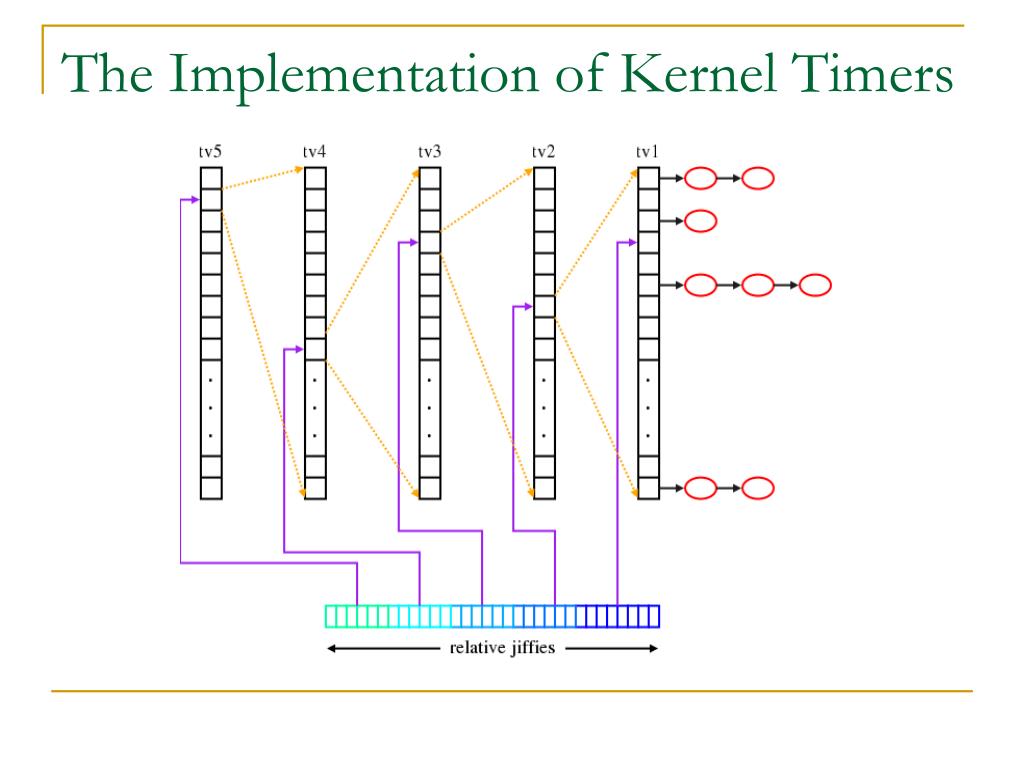 The Implementation of Kernel Timers

tv5
tv4
tv3
tv2
tv1

relative jiffies